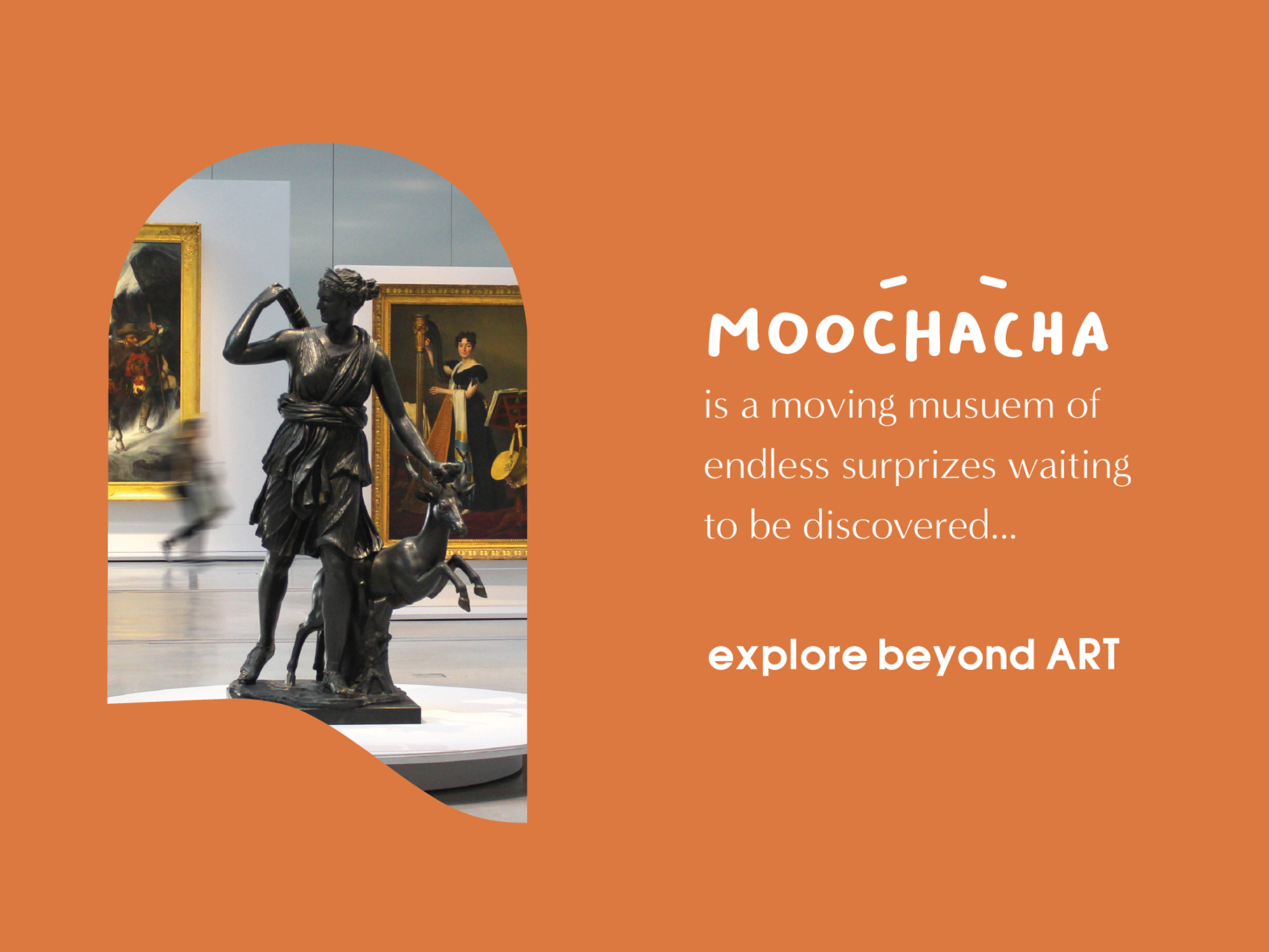 MOOCHACHA

is a moving musuem of endless surprizes waiting to be discovered...

explore beyond ART